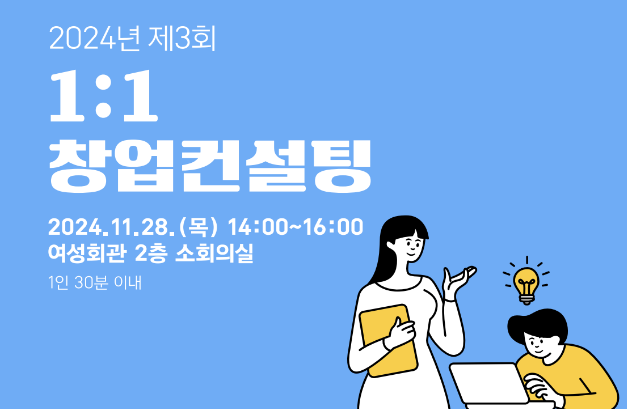 2024년 제3회

1:1
창업컨설팅

2024.11.28.(목) 14:00~16:00
여성회관 2층 소회의실

1인 30분 이내